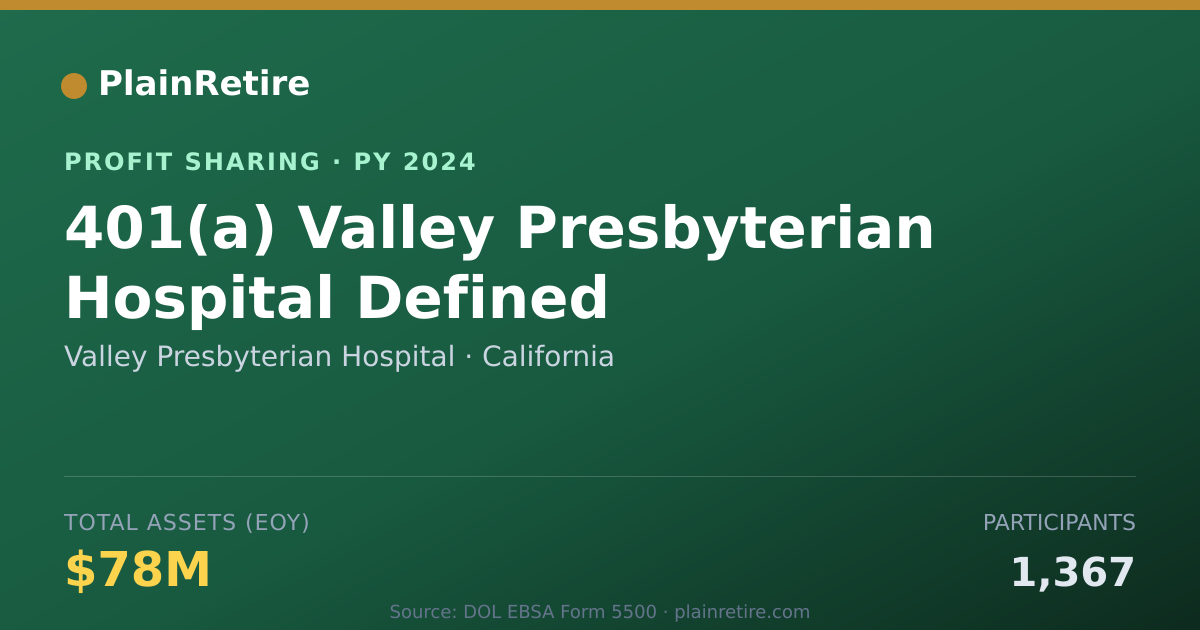 PlainRetire

PROFIT SHARING · PY 2024

401(a) Valley Presbyterian Hospital Defined

Valley Presbyterian Hospital · California

TOTAL ASSETS (EOY)

$78M

PARTICIPANTS

1,367

Source: DOL EBSA Form 5500 · plainretire.com